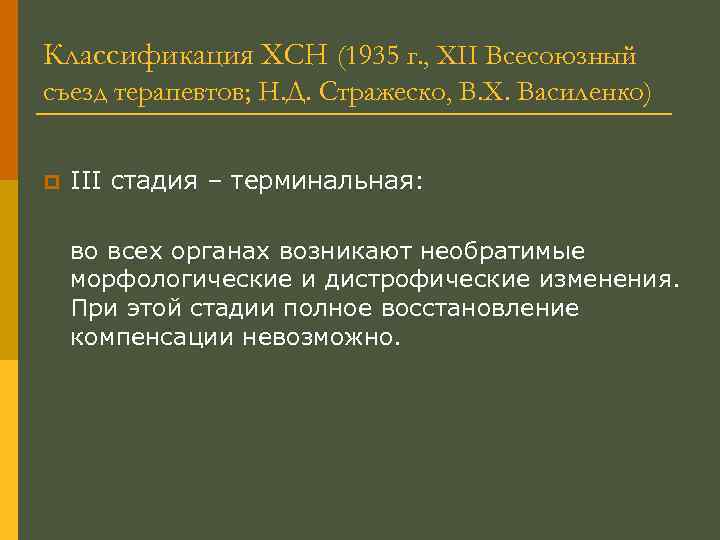 Классификация ХСН (1935 г., XII Всесоюзный съезд терапевтов; Н.Д. Стражеско, В.Х. Василенко)

III стадия – терминальная:

во всех органах возникают необратимые морфологические и дистрофические изменения. При этой стадии полное восстановление компенсации невозможно.